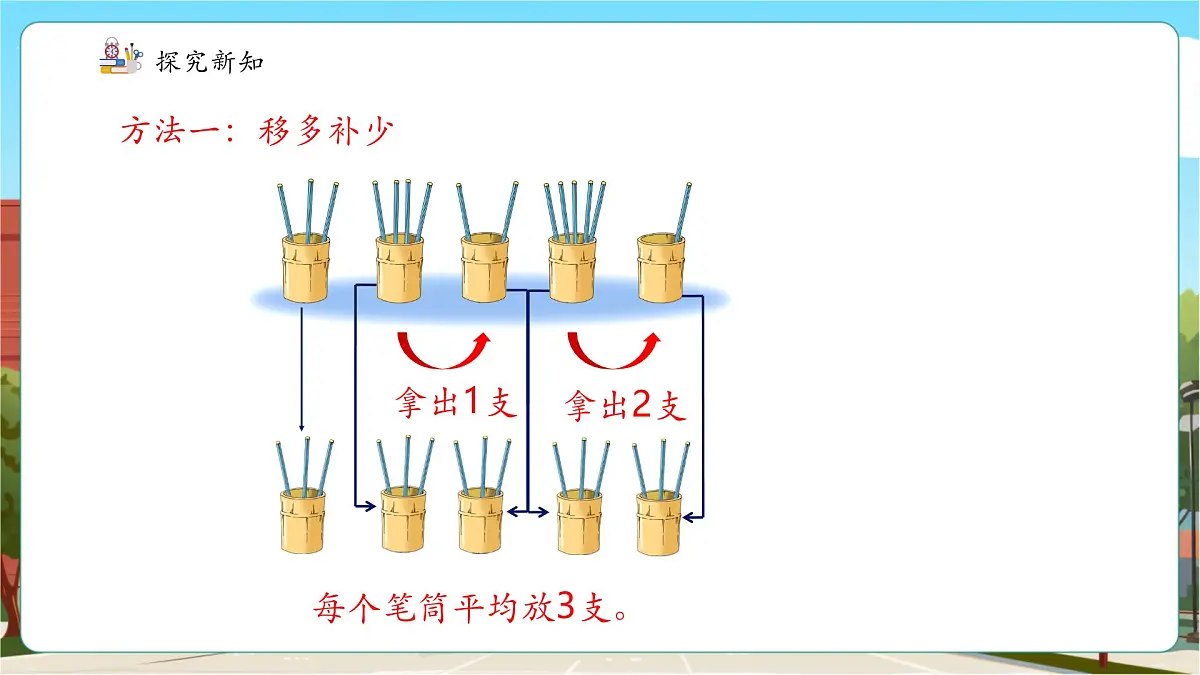 探究新知

方法一：移多补少

拿出1支

拿出2支

每个笔筒平均放3支。